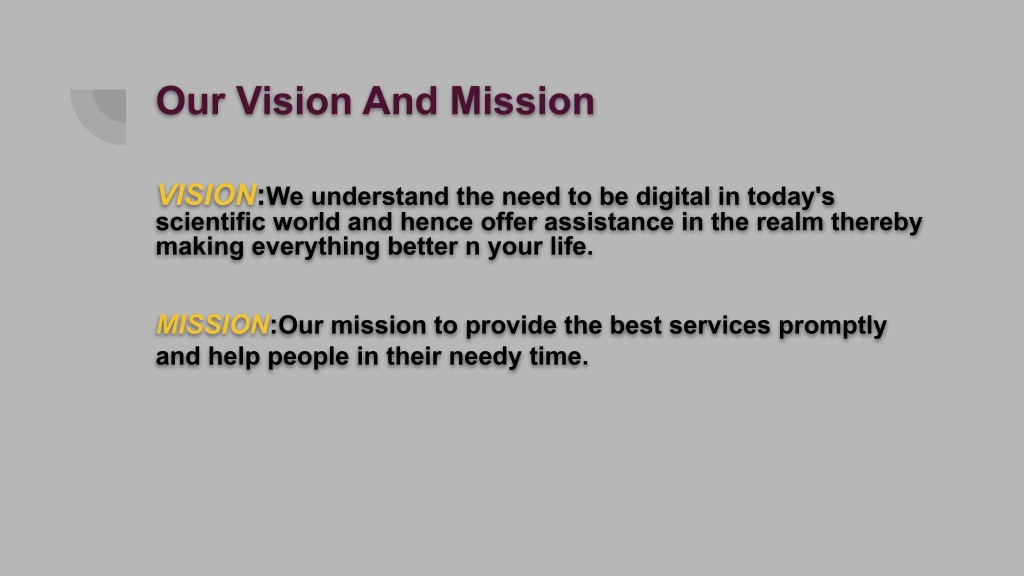 Our Vision And Mission

VISION:We understand the need to be digital in today's scientific world and hence offer assistance in the realm thereby making everything better n your life.

MISSION:Our mission to provide the best services promptly and help people in their needy time.